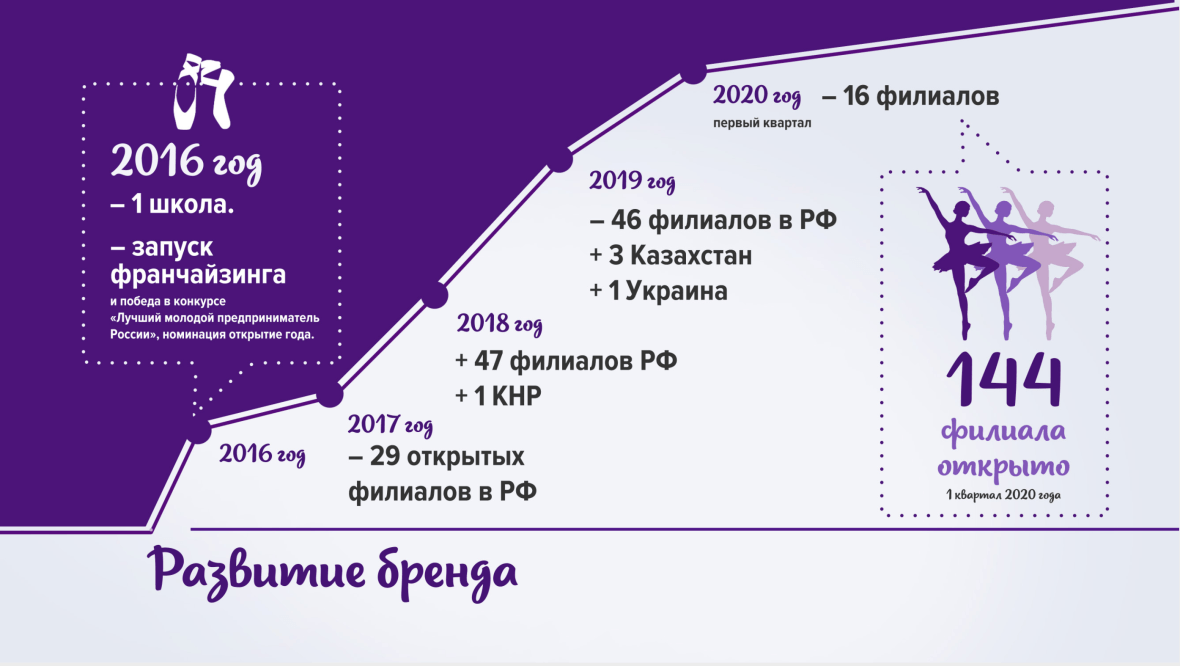 2016 год
– 1 школа.
– запуск франчайзинга
и победа в конкурсе «Лучший молодой предприниматель России», номинация открытие года.

2016 год

2017 год
– 29 открытых филиалов в РФ

2018 год
+ 47 филиалов РФ
+ 1 КНР

2019 год
– 46 филиалов в РФ
+ 3 Казахстан
+ 1 Украина

2020 год – 16 филиалов
первый квартал

144
филиала открыто
1 квартал 2020 года

Развитие бренда